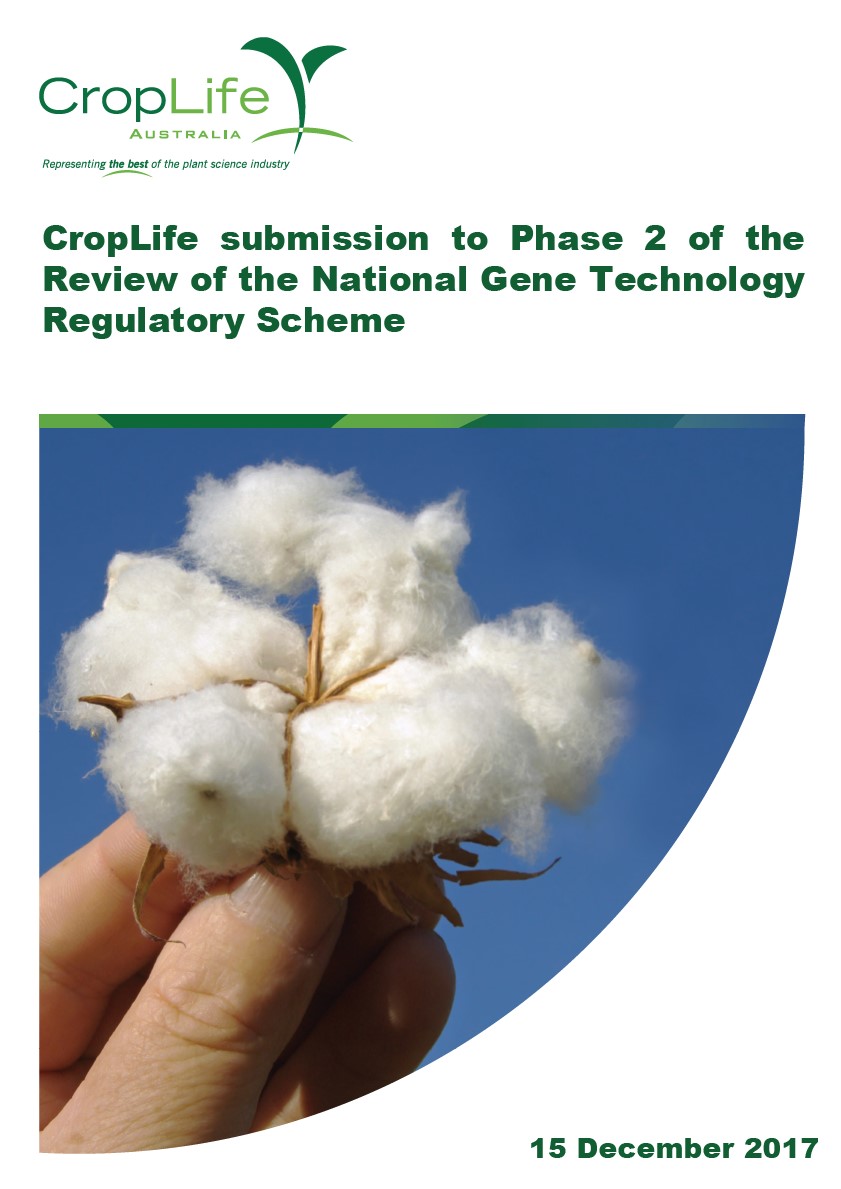 CropLife
AUSTRALIA
Representing the best of the plant science industry

CropLife submission to Phase 2 of the Review of the National Gene Technology Regulatory Scheme

15 December 2017